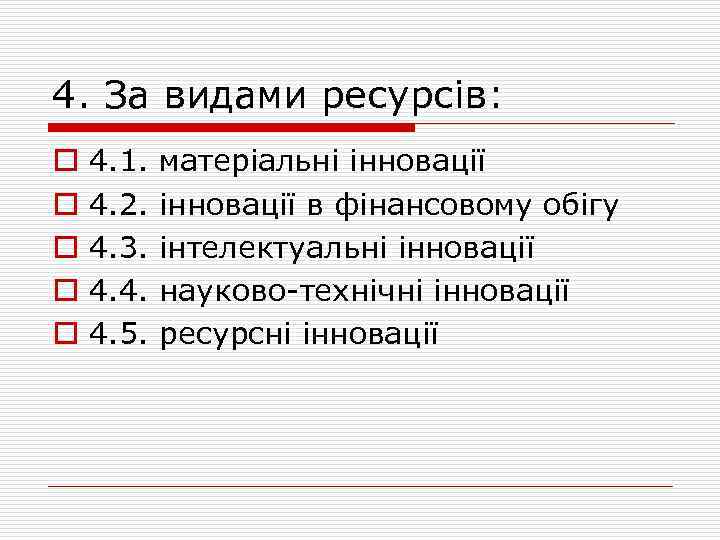 4. За видами ресурсів:

4.1. матеріальні інновації
4.2. інновації в фінансовому обігу
4.3. інтелектуальні інновації
4.4. науково-технічні інновації
4.5. ресурсні інновації